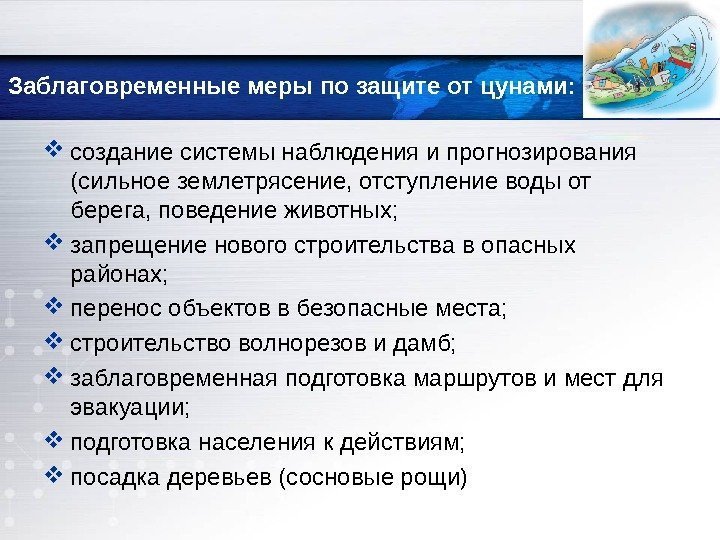 Заблаговременные меры по защите от цунами:

❖ создание системы наблюдения и прогнозирования (сильное землетрясение, отступление воды от берега, поведение животных;

❖ запрещение нового строительства в опасных районах;

❖ перенос объектов в безопасные места;

❖ строительство волнорезов и дамб;

❖ заблаговременная подготовка маршрутов и мест для эвакуации;

❖ подготовка населения к действиям;

❖ посадка деревьев (сосновые рощи)